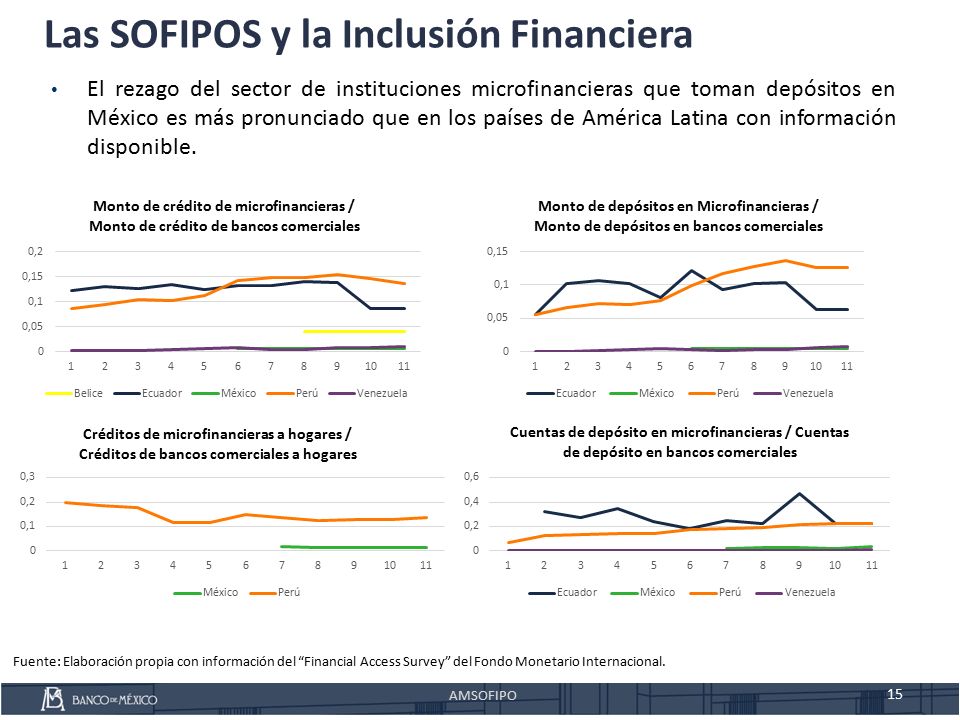 Las SOFIPOS y la Inclusión Financiera

• El rezago del sector de instituciones microfinancieras que toman depósitos en México es más pronunciado que en los países de América Latina con información disponible.

Monto de crédito de microfinancieras / Monto de crédito de bancos comerciales

0,2
0,15
0,1
0,05
0
1 2 3 4 5 6 7 8 9 10 11
Belice Ecuador México Perú Venezuela

Monto de depósitos en Microfinancieras / Monto de depósitos en bancos comerciales

0,15
0,1
0,05
0
1 2 3 4 5 6 7 8 9 10 11
Ecuador México Perú Venezuela

Créditos de microfinancieras a hogares / Créditos de bancos comerciales a hogares

0,3
0,2
0,1
0
1 2 3 4 5 6 7 8 9 10 11
México Perú

Cuentas de depósito en microfinancieras / Cuentas de depósito en bancos comerciales

0,6
0,4
0,2
0
1 2 3 4 5 6 7 8 9 10 11
Ecuador México Perú Venezuela

Fuente: Elaboración propia con información del "Financial Access Survey" del Fondo Monetario Internacional.

BANCO DE MÉXICO
AMSOFIPO
15